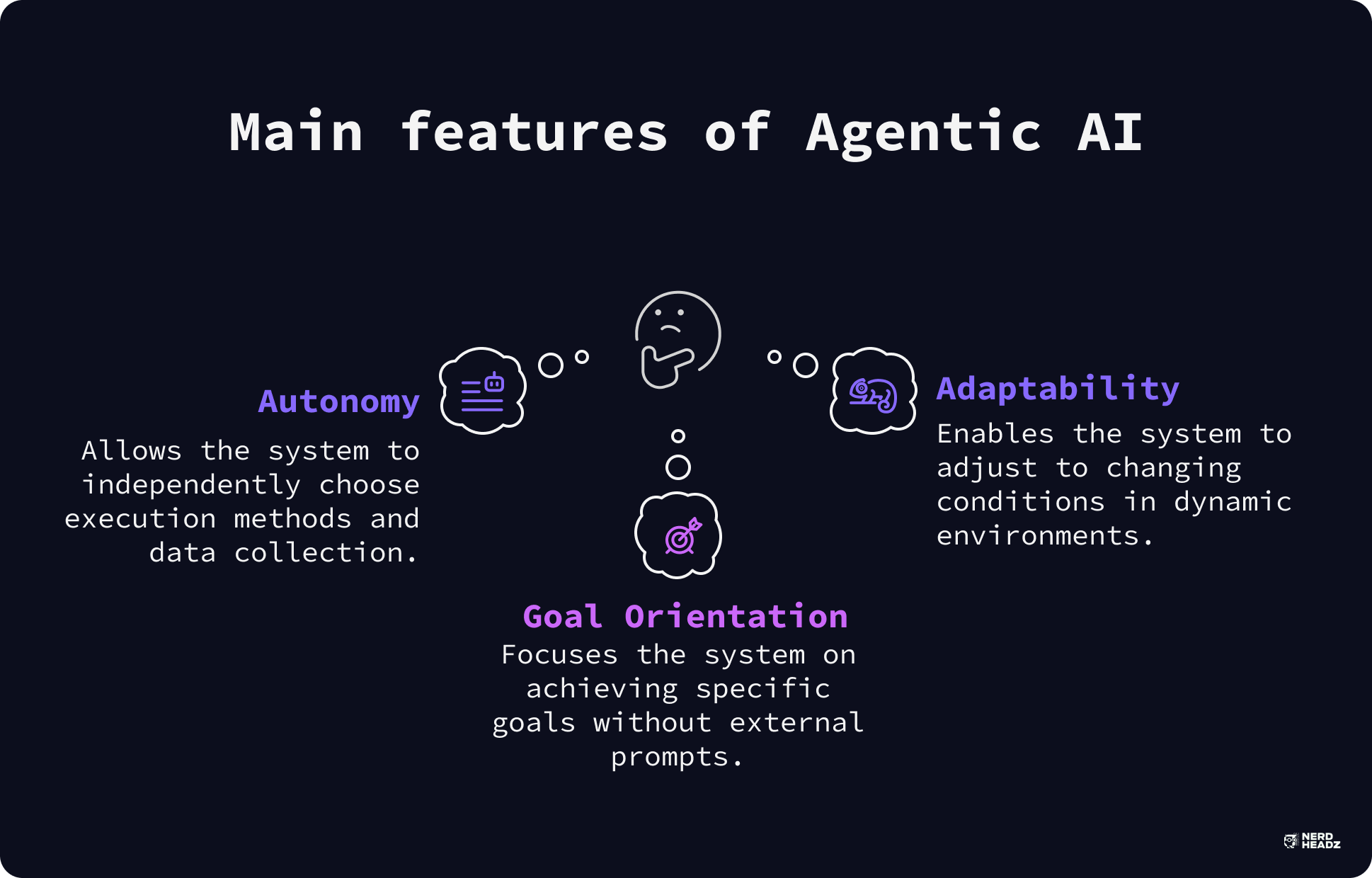 Main features of Agentic AI

Autonomy

Allows the system to independently choose execution methods and data collection.

Adaptability

Enables the system to adjust to changing conditions in dynamic environments.

Goal Orientation

Focuses the system on achieving specific goals without external prompts.

NERD HEADZ